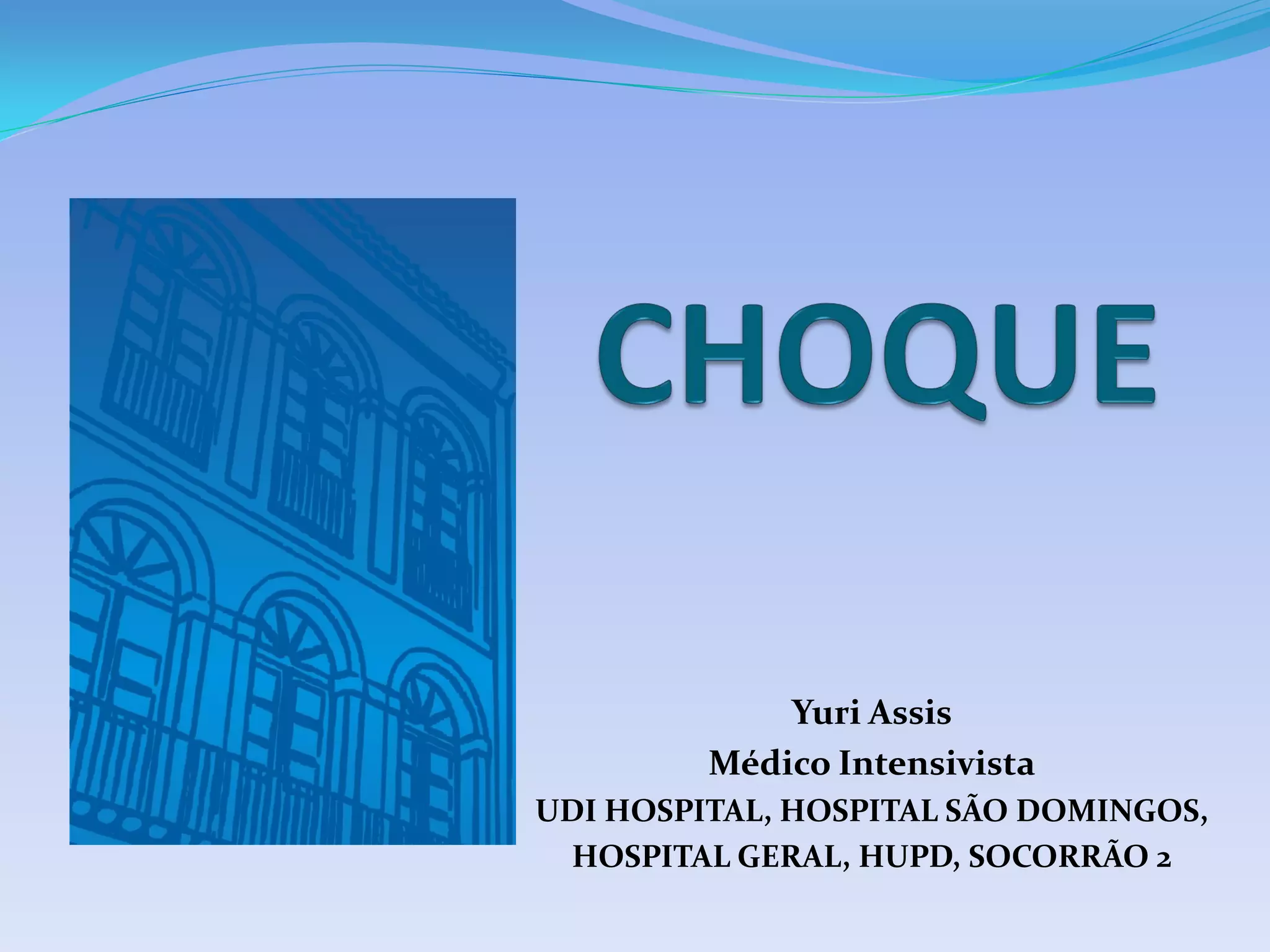 CHOQUE

Yuri Assis
Médico Intensivista
UDI HOSPITAL, HOSPITAL SÃO DOMINGOS, HOSPITAL GERAL, HUPD, SOCORRÃO 2